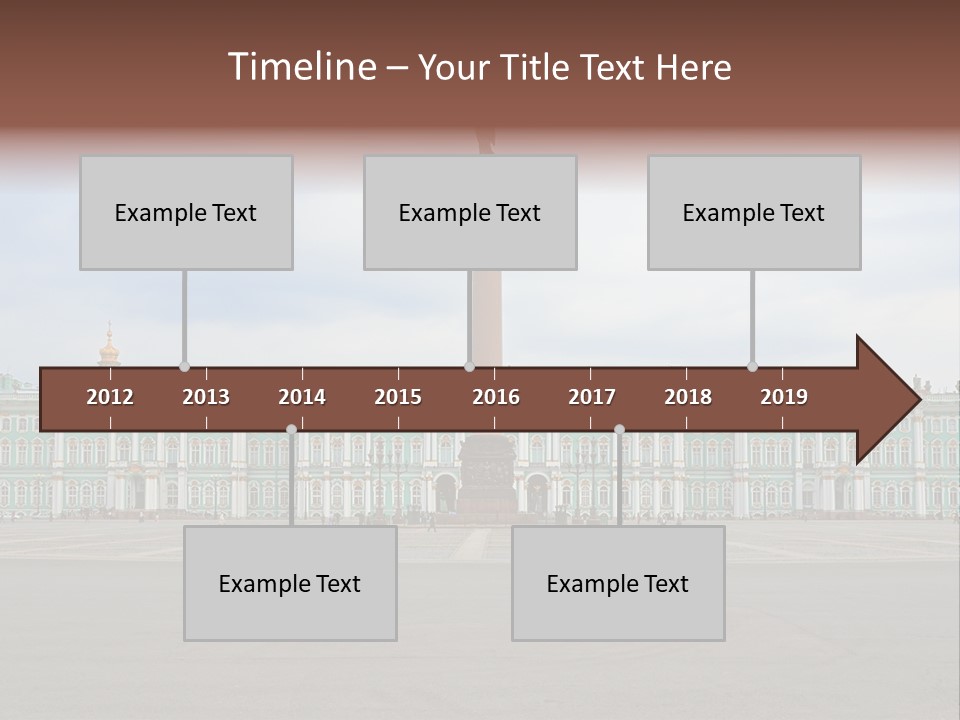 Timeline – Your Title Text Here

Example Text

Example Text

Example Text

2012 2013 2014 2015 2016 2017 2018 2019

Example Text

Example Text